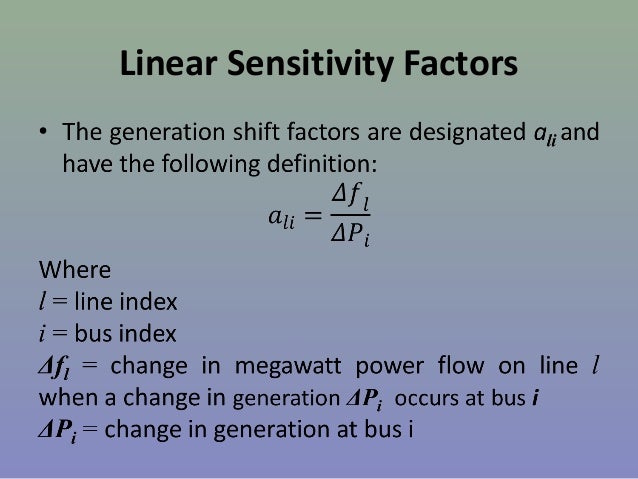 Linear Sensitivity Factors

• The generation shift factors are designated $a_{li}$ and have the following definition:

$a_{li} = \frac{\Delta f_l}{\Delta P_i}$

Where
$l$ = line index
$i$ = bus index
$\Delta f_l$ = change in megawatt power flow on line $l$ when a change in generation $\Delta P_i$ occurs at bus $i$
$\Delta P_i$ = change in generation at bus i